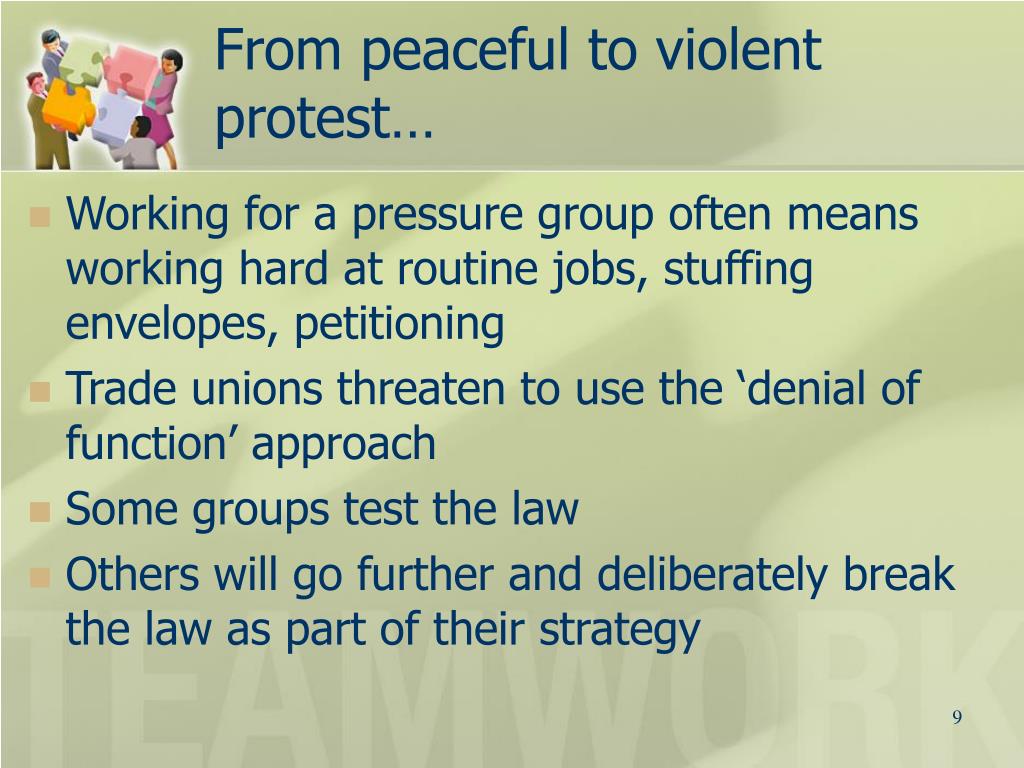 From peaceful to violent protest…

Working for a pressure group often means working hard at routine jobs, stuffing envelopes, petitioning

Trade unions threaten to use the ‘denial of function’ approach

Some groups test the law

Others will go further and deliberately break the law as part of their strategy

TEAMWORK

9